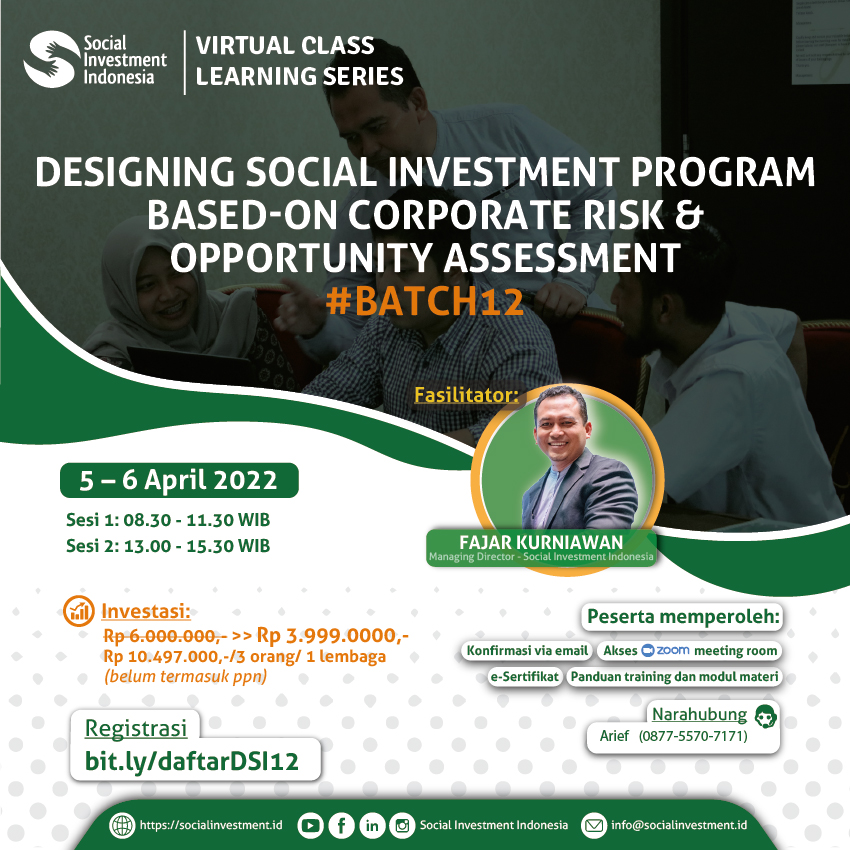 Social Investment Indonesia

VIRTUAL CLASS LEARNING SERIES

DESIGNING SOCIAL INVESTMENT PROGRAM BASED-ON CORPORATE RISK & OPPORTUNITY ASSESSMENT #BATCH12

Fasilitator:

FAJAR KURNIAWAN
Managing Director - Social Investment Indonesia

5 – 6 April 2022
Sesi 1: 08.30 - 11.30 WIB
Sesi 2: 13.00 - 15.30 WIB

Investasi:
Rp 6.000.000,- >> Rp 3.999.0000,-
Rp 10.497.000,-/3 orang/ 1 lembaga
(belum termasuk ppn)

Registrasi
bit.ly/daftarDSI12

Peserta memperoleh:
Konfirmasi via email
Akses zoom meeting room
e-Sertifikat
Panduan training dan modul materi

Narahubung
Arief (0877-5570-7171)

https://socialinvestment.id
Social Investment Indonesia
info@socialinvestment.id